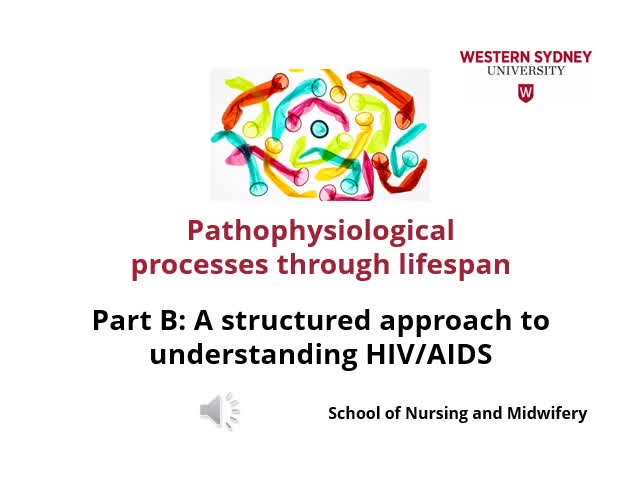 WESTERN SYDNEY
UNIVERSITY
W

Pathophysiological processes through lifespan

Part B: A structured approach to understanding HIV/AIDS

School of Nursing and Midwifery